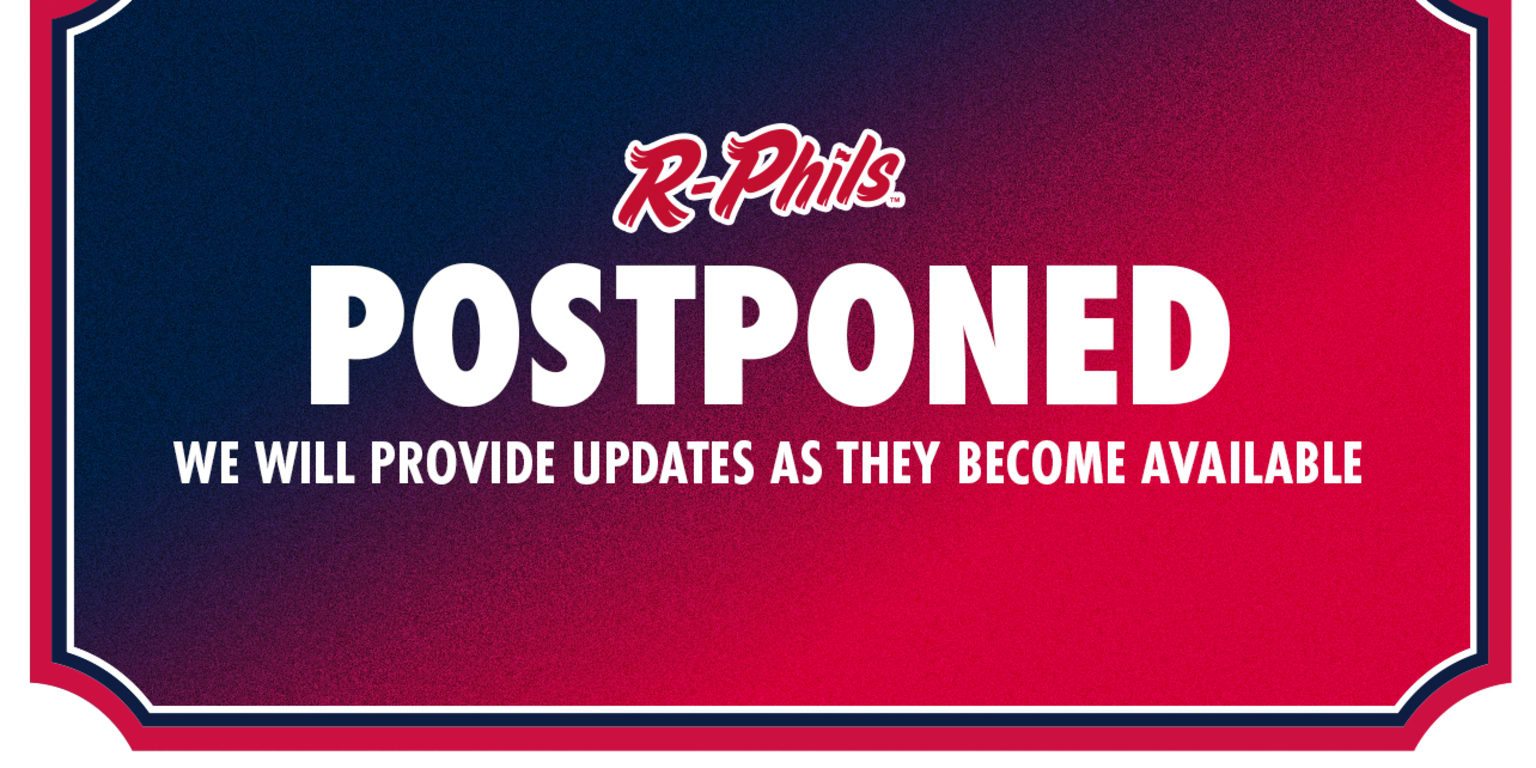 R-Phils™

POSTPONED

WE WILL PROVIDE UPDATES AS THEY BECOME AVAILABLE